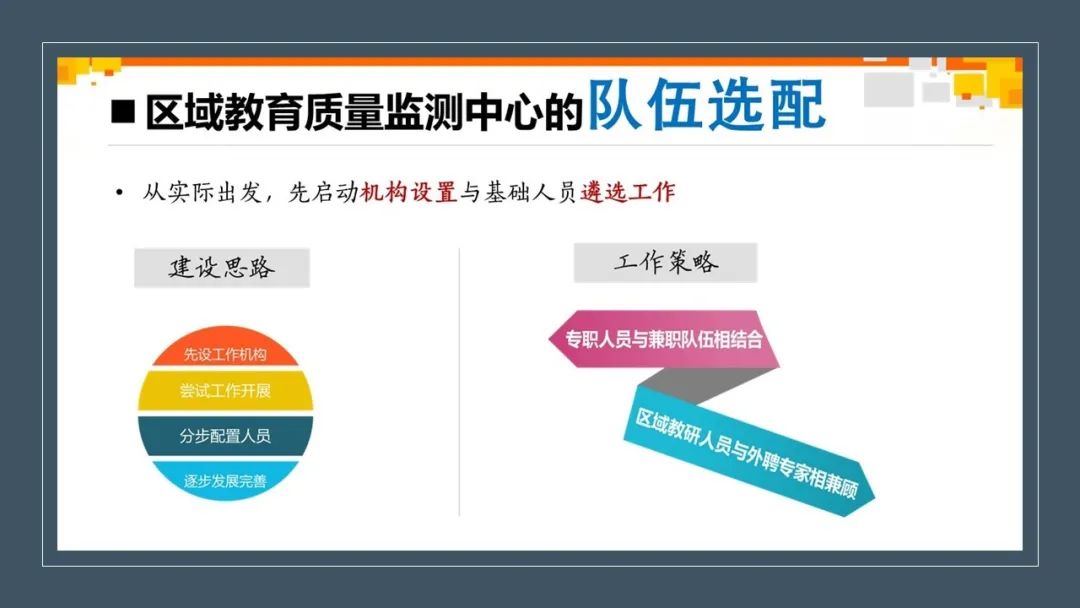 ■ 区域教育质量监测中心的队伍选配

• 从实际出发，先启动机构设置与基础人员遴选工作

建设思路

先设工作机构

尝试工作开展

分步配置人员

逐步发展完善

工作策略

专职人员与兼职队伍相结合

区域教研人员与外聘专家相兼顾